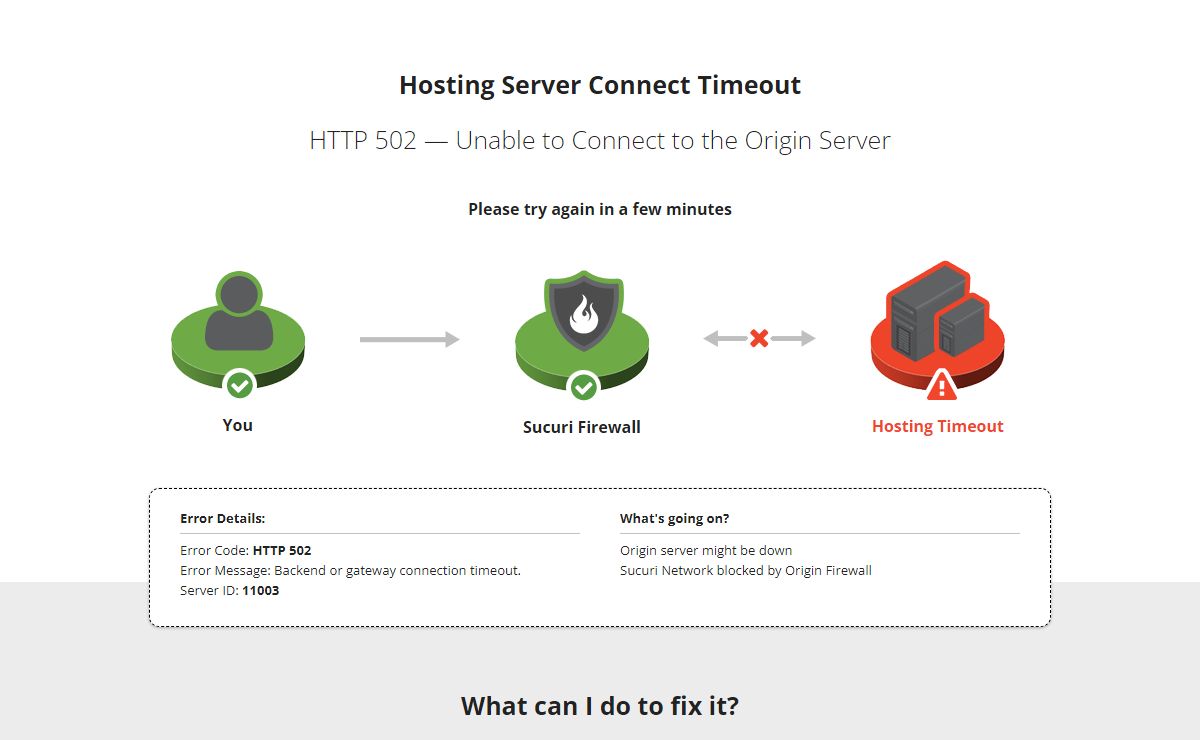 Hosting Server Connect Timeout

HTTP 502 — Unable to Connect to the Origin Server

Please try again in a few minutes

You

Sucuri Firewall

Hosting Timeout

Error Details:

Error Code: HTTP 502
Error Message: Backend or gateway connection timeout.
Server ID: 11003

What's going on?

Origin server might be down
Sucuri Network blocked by Origin Firewall

What can I do to fix it?